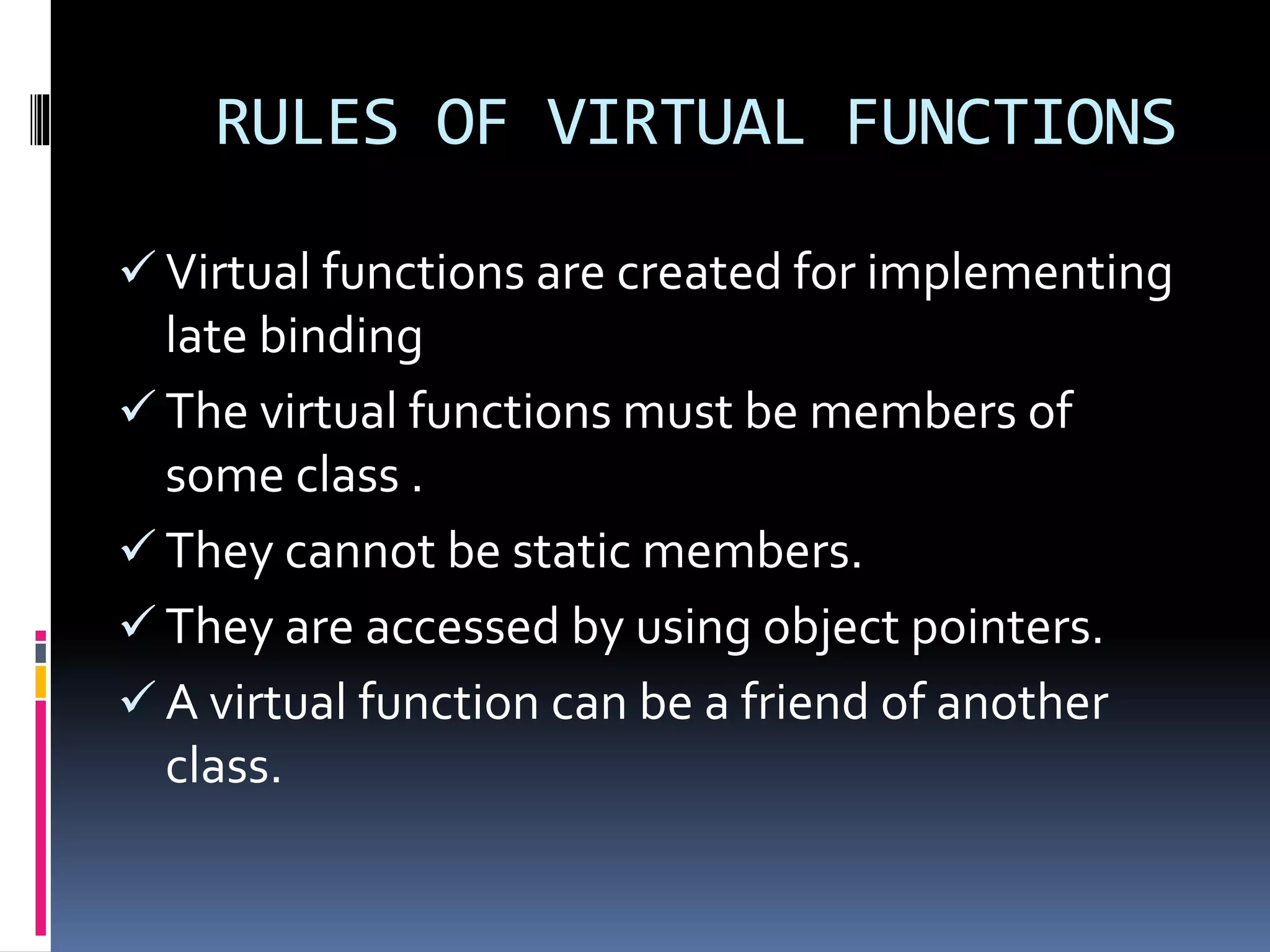 RULES OF VIRTUAL FUNCTIONS

✓ Virtual functions are created for implementing late binding

✓ The virtual functions must be members of some class .

✓ They cannot be static members.

✓ They are accessed by using object pointers.

✓ A virtual function can be a friend of another class.